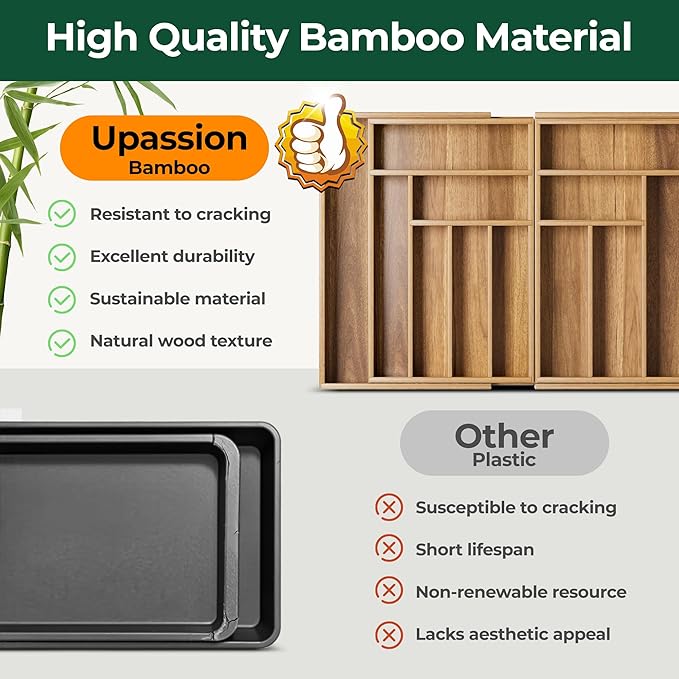 High Quality Bamboo Material

Upassion
Bamboo

Resistant to cracking

Excellent durability

Sustainable material

Natural wood texture

Other
Plastic

Susceptible to cracking

Short lifespan

Non-renewable resource

Lacks aesthetic appeal